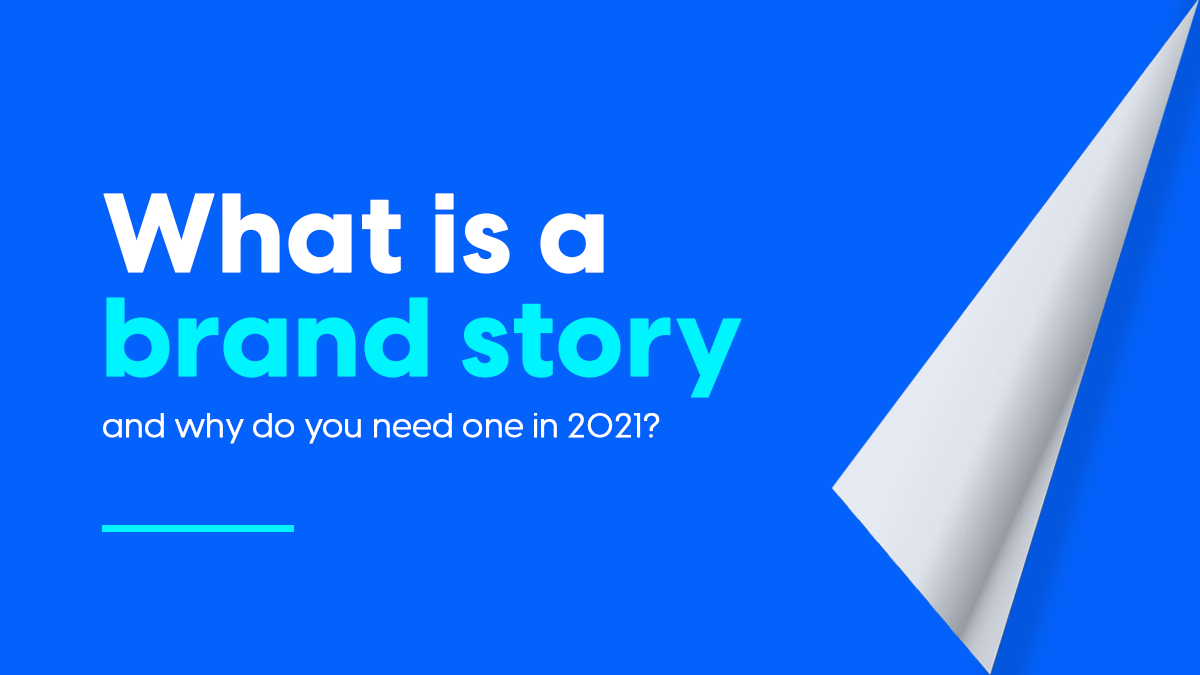 What is a brand story

and why do you need one in 2021?